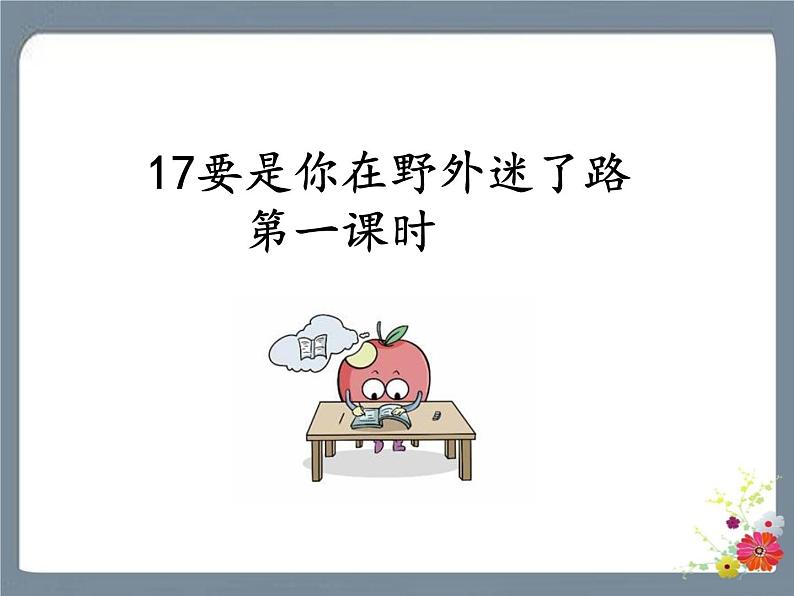 17要是你在野外迷了路
第一课时